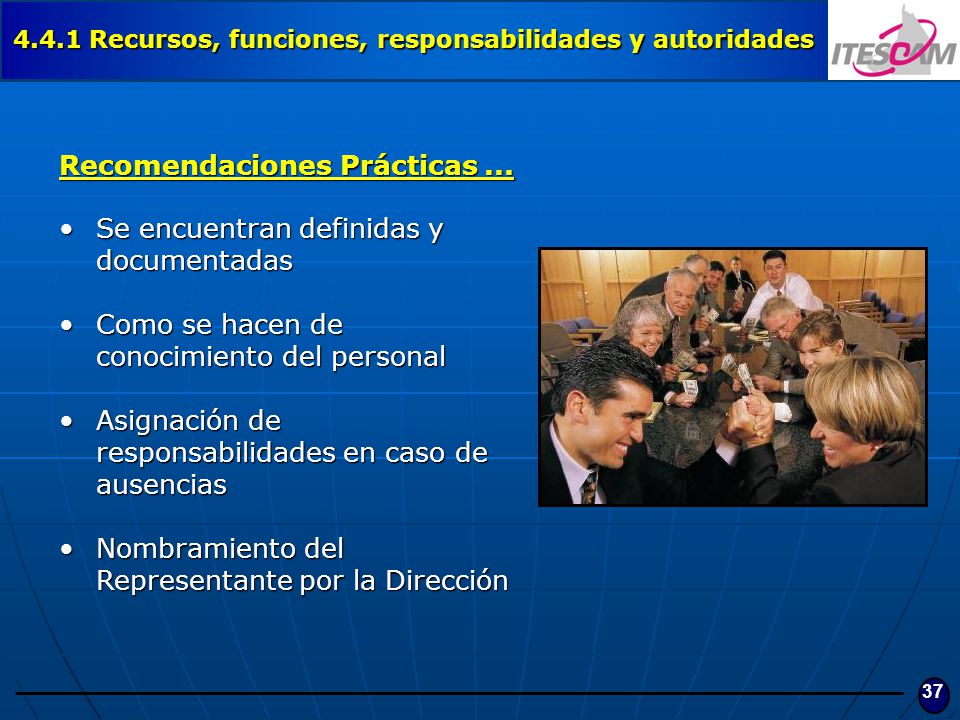 4.4.1 Recursos, funciones, responsabilidades y autoridades

ITESCAM

Recomendaciones Prácticas ...

• Se encuentran definidas y documentadas

• Como se hacen de conocimiento del personal

• Asignación de responsabilidades en caso de ausencias

• Nombramiento del Representante por la Dirección

37